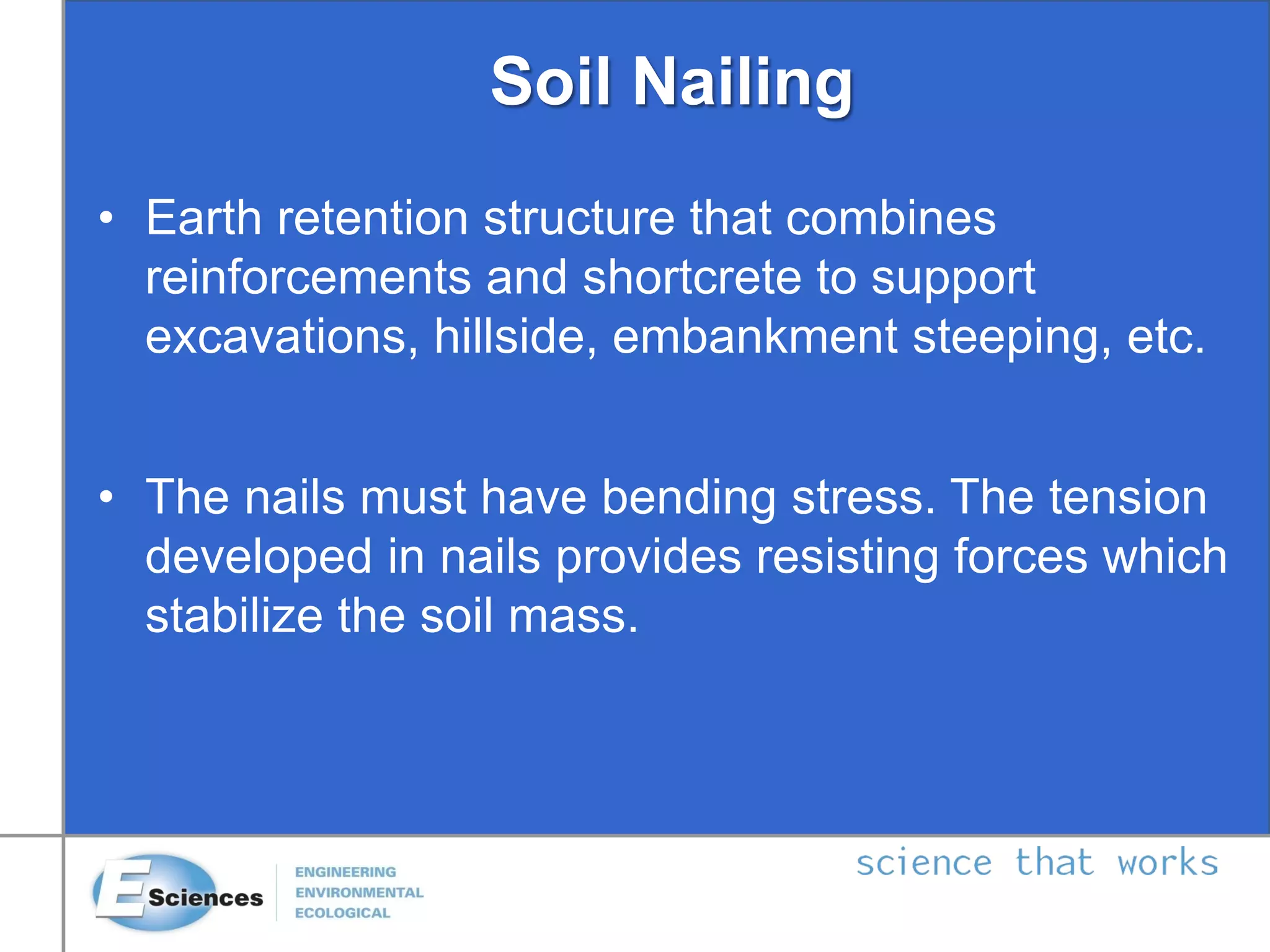 Soil Nailing

• Earth retention structure that combines reinforcements and shortcrete to support excavations, hillside, embankment steeping, etc.

• The nails must have bending stress. The tension developed in nails provides resisting forces which stabilize the soil mass.

E Sciences
ENGINEERING
ENVIRONMENTAL
ECOLOGICAL

science that works